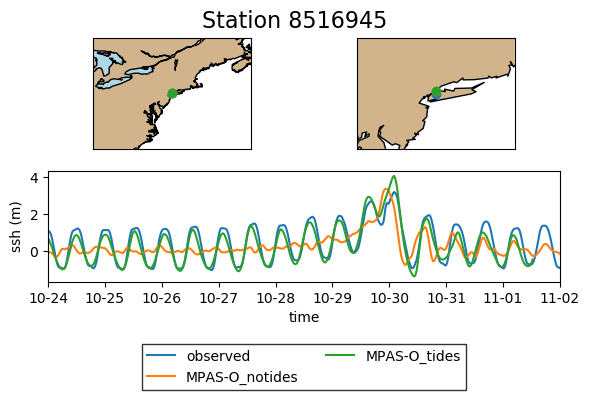 Station 8516945

4
2
0
ssh (m)
10-24
10-25
10-26
10-27
10-28
10-29
10-30
10-31
11-01
11-02
time

observed
MPAS-O_notides
MPAS-O_tides